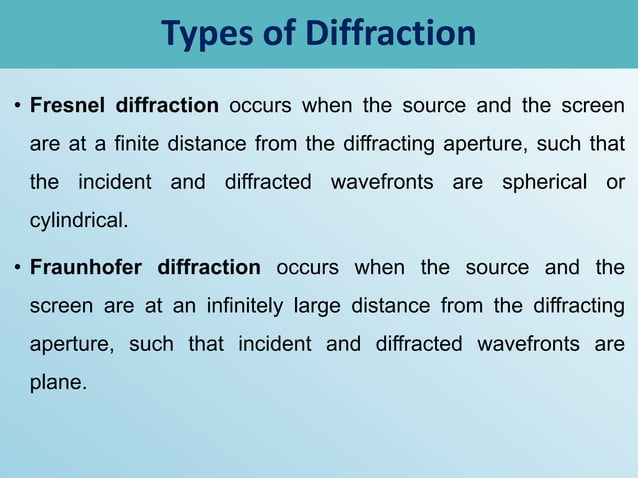 Types of Diffraction

• Fresnel diffraction occurs when the source and the screen are at a finite distance from the diffracting aperture, such that the incident and diffracted wavefronts are spherical or cylindrical.

• Fraunhofer diffraction occurs when the source and the screen are at an infinitely large distance from the diffracting aperture, such that incident and diffracted wavefronts are plane.